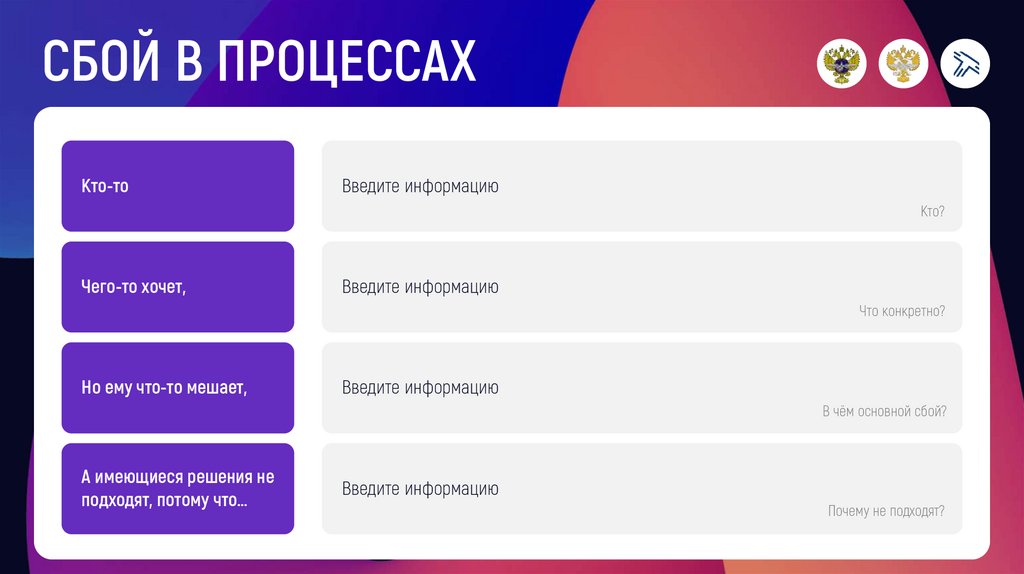 СБОЙ В ПРОЦЕССАХ

Кто-то

Введите информацию

Кто?

Чего-то хочет,

Введите информацию

Что конкретно?

Но ему что-то мешает,

Введите информацию

В чём основной сбой?

А имеющиеся решения не подходят, потому что...

Введите информацию

Почему не подходят?